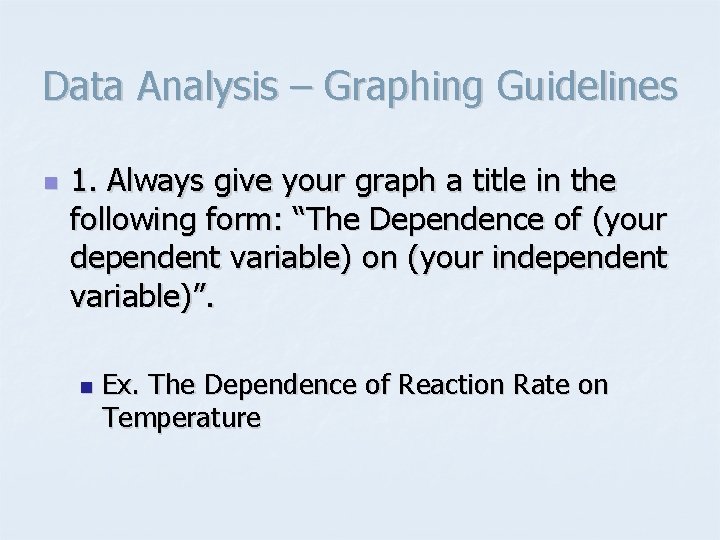 Data Analysis – Graphing Guidelines

1. Always give your graph a title in the following form: “The Dependence of (your dependent variable) on (your independent variable)”.

Ex. The Dependence of Reaction Rate on Temperature